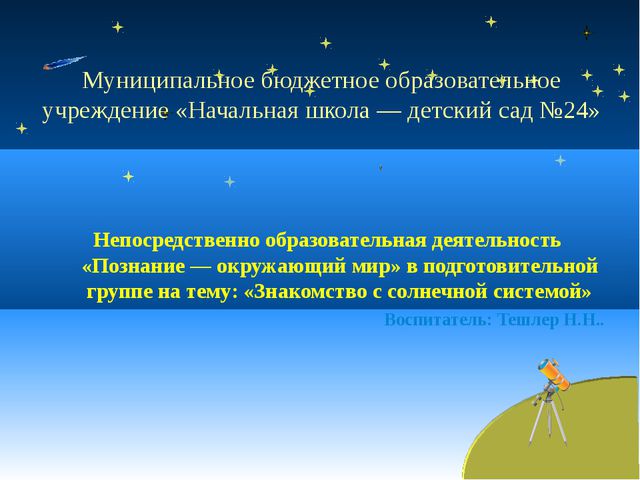 Муниципальное бюджетное образовательное учреждение «Начальная школа — детский сад №24»

Непосредственно образовательная деятельность «Познание — окружающий мир» в подготовительной группе на тему: «Знакомство с солнечной системой»

Воспитатель: Тешлер Н.Н..